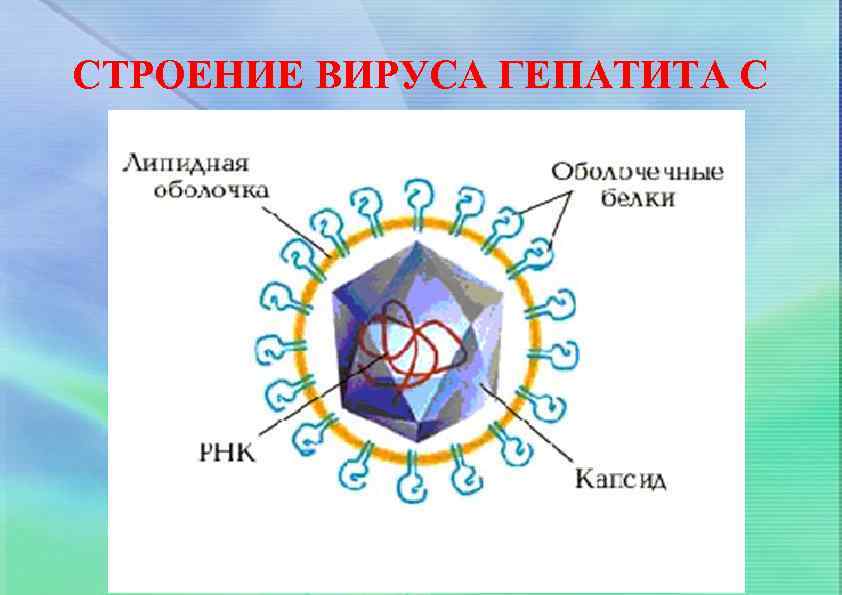 СТРОЕНИЕ ВИРУСА ГЕПАТИТА С

Липидная оболочка

Оболочечные белки

РНК

Капсид